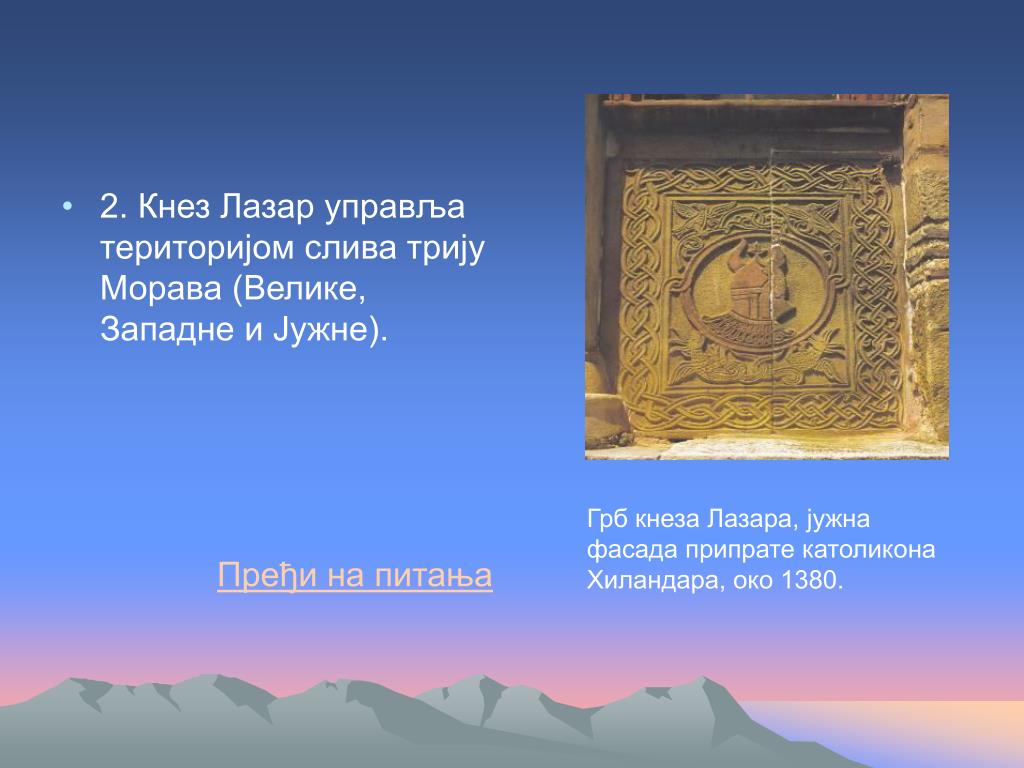 • 2. Кнез Лазар управља територијом слива трију Морава (Велике, Западне и Јужне).

Пређи на питања

Грб кнеза Лазара, јужна фасада припрате католикона Хиландара, око 1380.